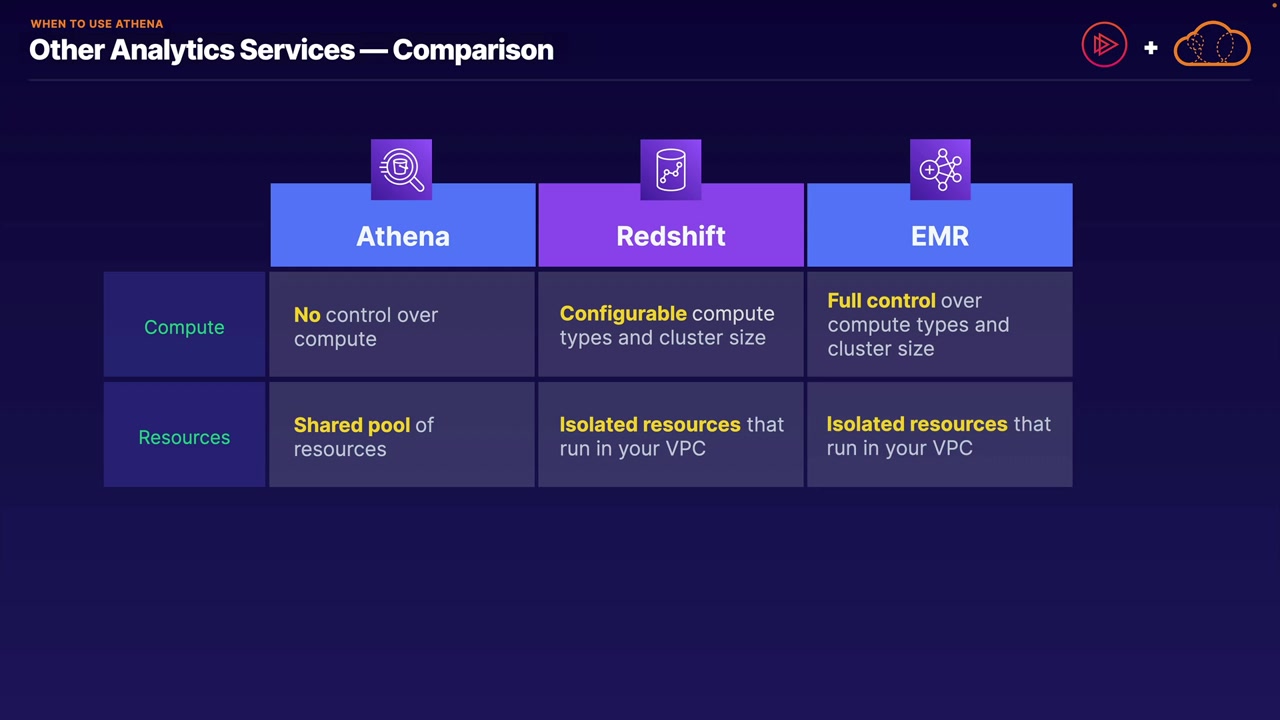 WHEN TO USE ATHENA

Other Analytics Services — Comparison

+

| | Athena | Redshift | EMR |
|---|---|---|---|
| Compute | No control over compute | Configurable compute types and cluster size | Full control over compute types and cluster size |
| Resources | Shared pool of resources | Isolated resources that run in your VPC | Isolated resources that run in your VPC |